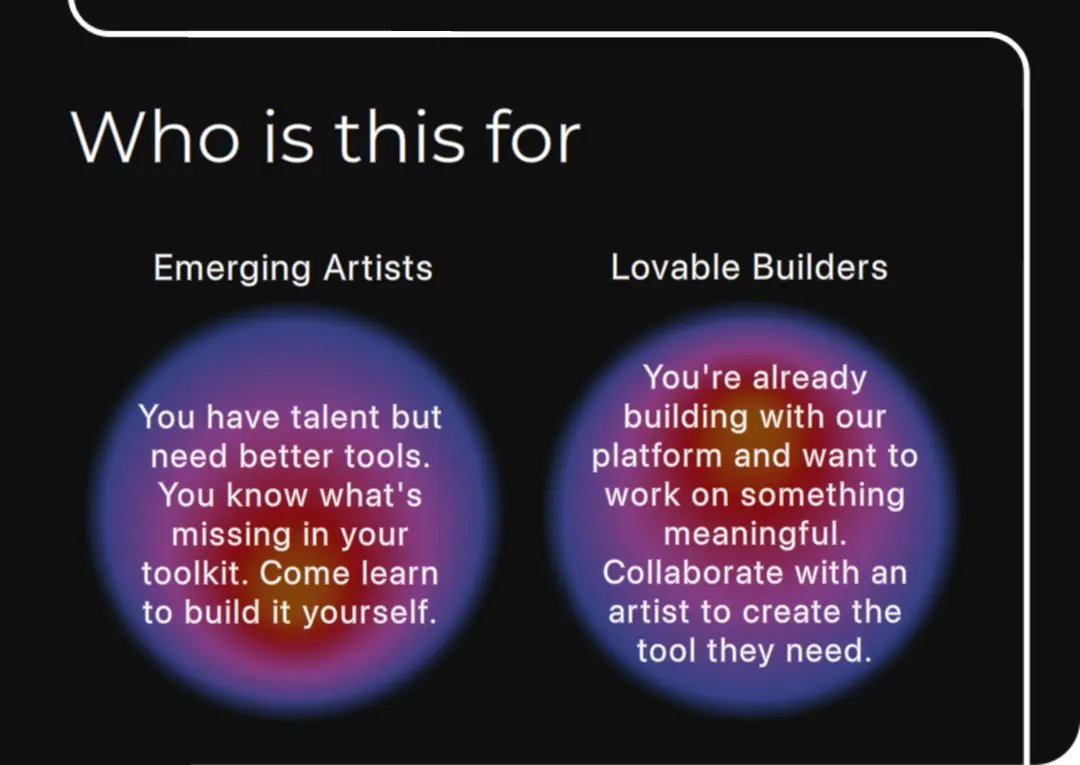 Who is this for

Emerging Artists

You have talent but need better tools. You know what's missing in your toolkit. Come learn to build it yourself.

Lovable Builders

You're already building with our platform and want to work on something meaningful. Collaborate with an artist to create the tool they need.